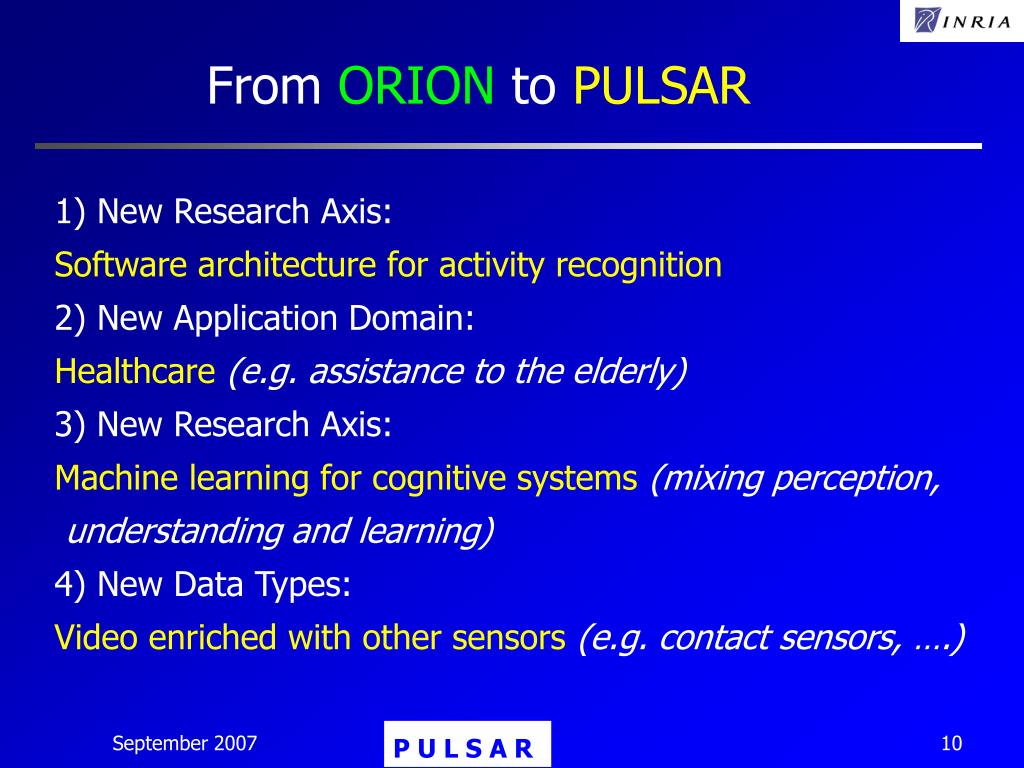 INRIA

From ORION to PULSAR

1) New Research Axis:

Software architecture for activity recognition

2) New Application Domain:

Healthcare (e.g. assistance to the elderly)

3) New Research Axis:

Machine learning for cognitive systems (mixing perception, understanding and learning)

4) New Data Types:

Video enriched with other sensors (e.g. contact sensors, ….)

September 2007

PULSAR

10